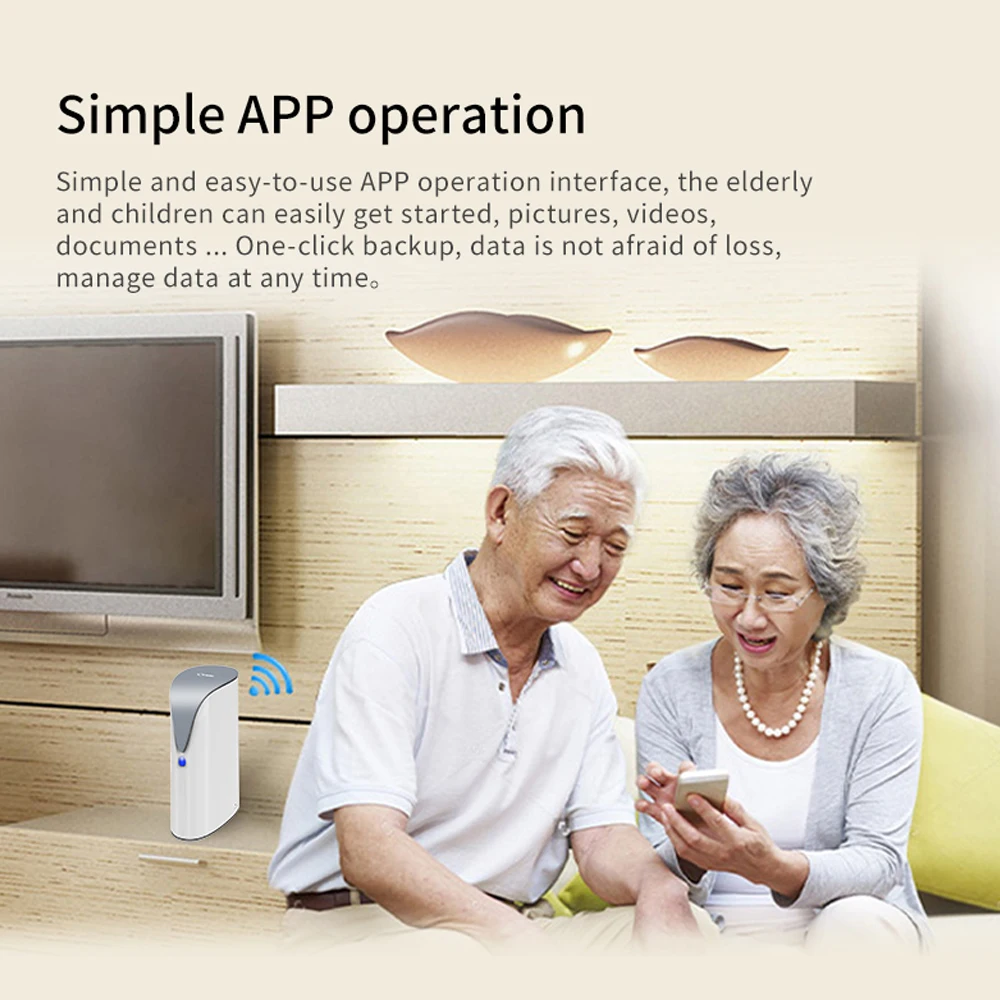 Simple APP operation

Simple and easy-to-use APP operation interface, the elderly and children can easily get started, pictures, videos, documents ... One-click backup, data is not afraid of loss, manage data at any time。